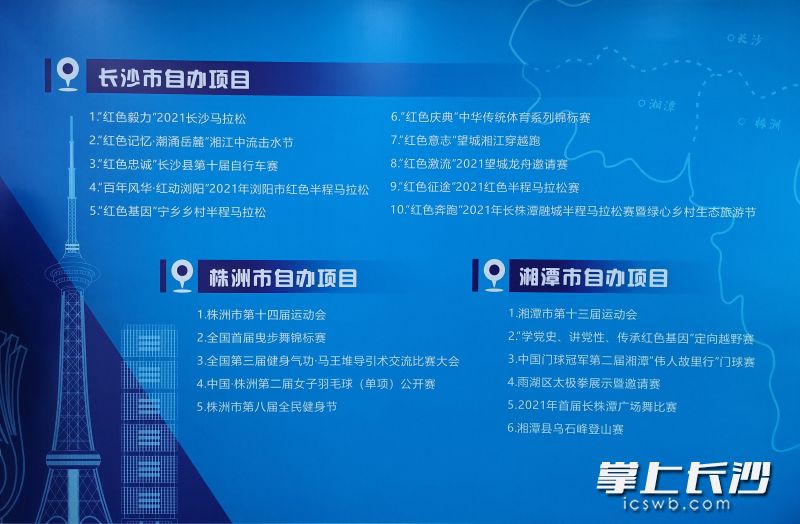 长沙

湘潭

株洲

长沙市自办项目

1."红色毅力"2021长沙马拉松
2."红色记忆·潮涌岳麓"湘江中流击水节
3."红色忠诚"长沙县第十届自行车赛
4."百年风华·红动浏阳"2021年浏阳市红色半程马拉松
5."红色基因"宁乡乡村半程马拉松

6."红色庆典"中华传统体育系列锦标赛
7."红色意志"望城湘江穿越跑
8."红色激流"2021望城龙舟邀请赛
9."红色征途"2021红色半程马拉松赛
10."红色奔跑"2021年长株潭融城半程马拉松赛暨绿心乡村生态旅游节

株洲市自办项目

1.株洲市第十四届运动会
2.全国首届曳步舞锦标赛
3.全国第三届健身气功·马王堆导引术交流比赛大会
4.中国·株洲第二届女子羽毛球（单项）公开赛
5.株洲市第八届全民健身节

湘潭市自办项目

1.湘潭市第十三届运动会
2."学党史、讲党性、传承红色基因"定向越野赛
3.中国门球冠军第二届湘潭"伟人故里行"门球赛
4.雨湖区太极拳展示暨邀请赛
5.2021年首届长株潭广场舞比赛
6.湘潭县乌石峰登山赛

掌上长沙
icswb.com